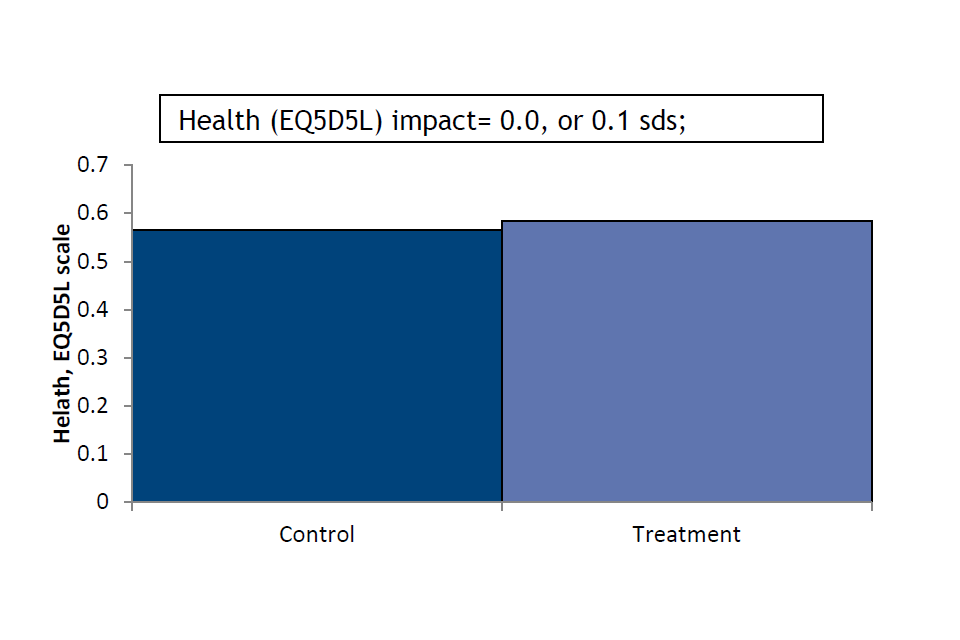 Health (EQ5D5L) impact= 0.0, or 0.1 sds;

Helath, EQ5D5L scale

0.7
0.6
0.5
0.4
0.3
0.2
0.1
0

Control
Treatment